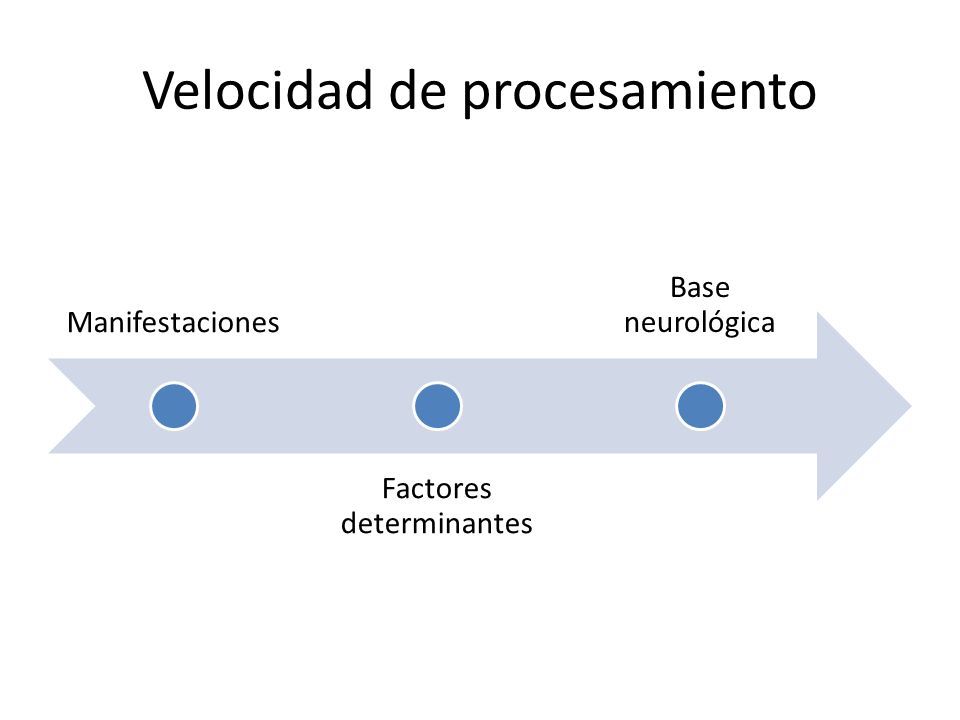 Velocidad de procesamiento

Manifestaciones

Factores determinantes

Base neurológica